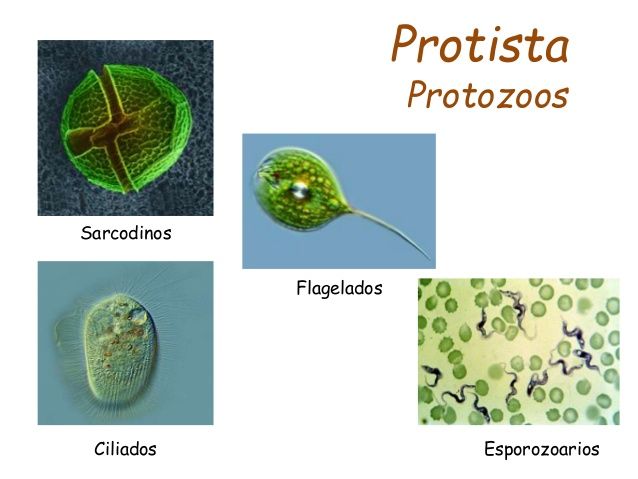 Protista
Protozoos

Sarcodinos

Flagelados

Ciliados

Esporozoarios